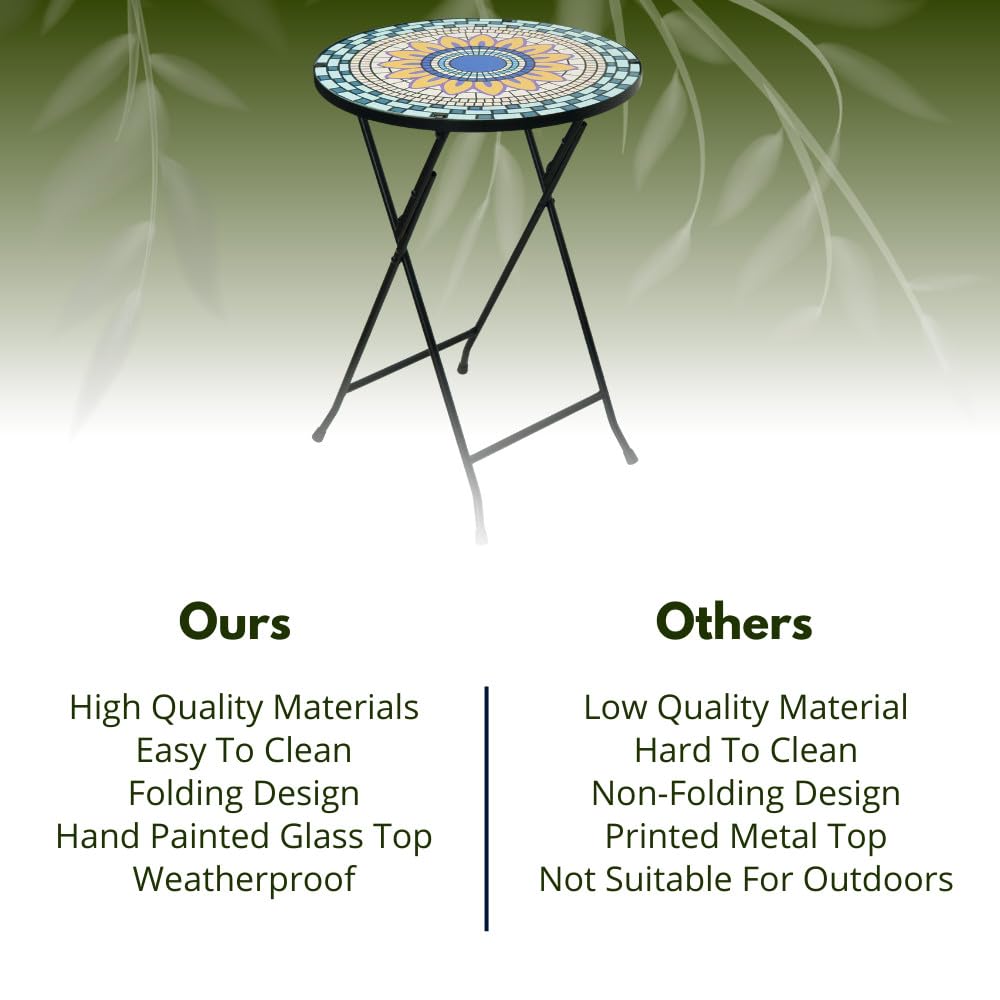 Ours

High Quality Materials
Easy To Clean
Folding Design
Hand Painted Glass Top
Weatherproof

Others

Low Quality Material
Hard To Clean
Non-Folding Design
Printed Metal Top
Not Suitable For Outdoors